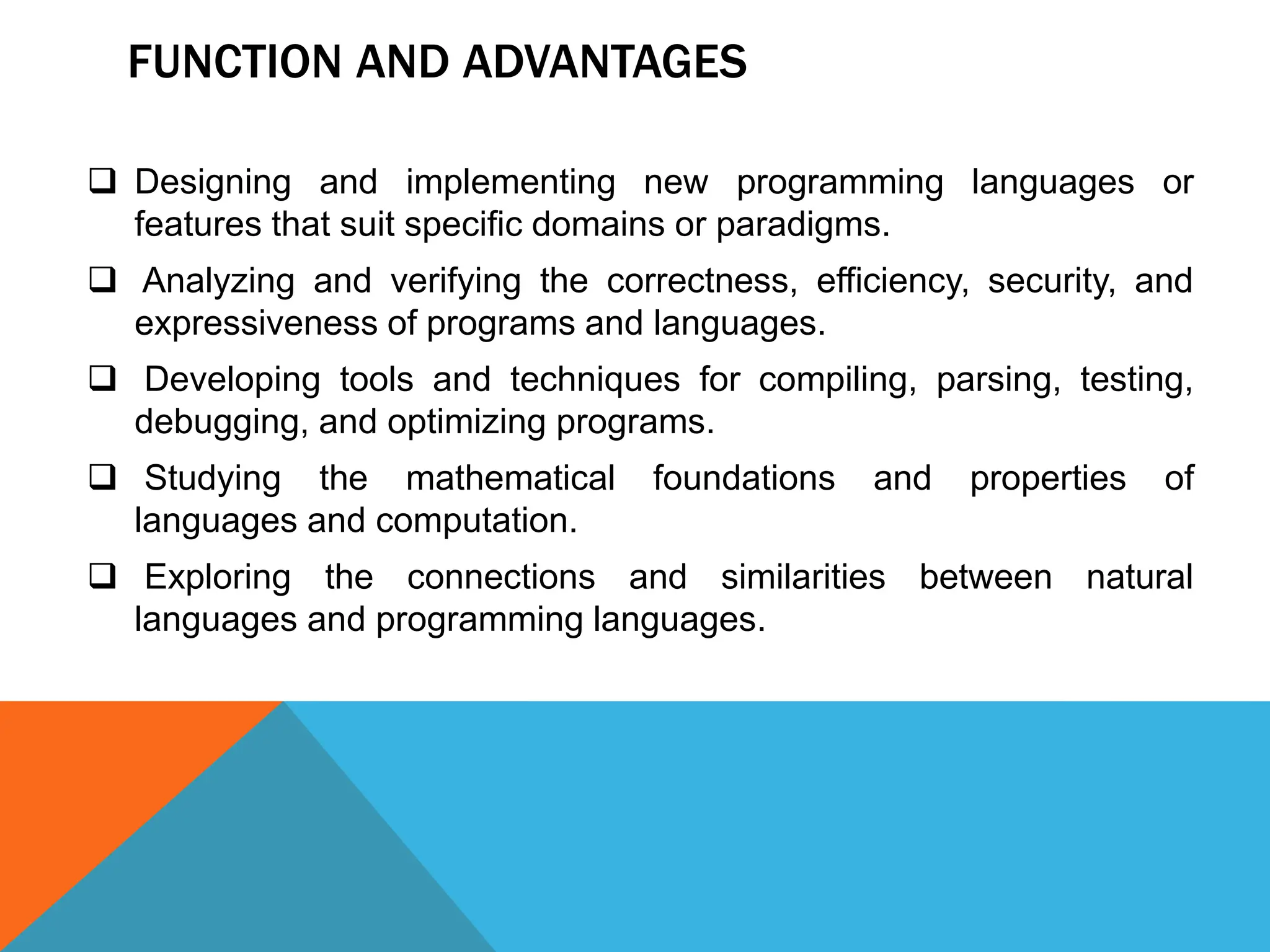 FUNCTION AND ADVANTAGES

❑ Designing and implementing new programming languages or features that suit specific domains or paradigms.

❑ Analyzing and verifying the correctness, efficiency, security, and expressiveness of programs and languages.

❑ Developing tools and techniques for compiling, parsing, testing, debugging, and optimizing programs.

❑ Studying the mathematical foundations and properties of languages and computation.

❑ Exploring the connections and similarities between natural languages and programming languages.